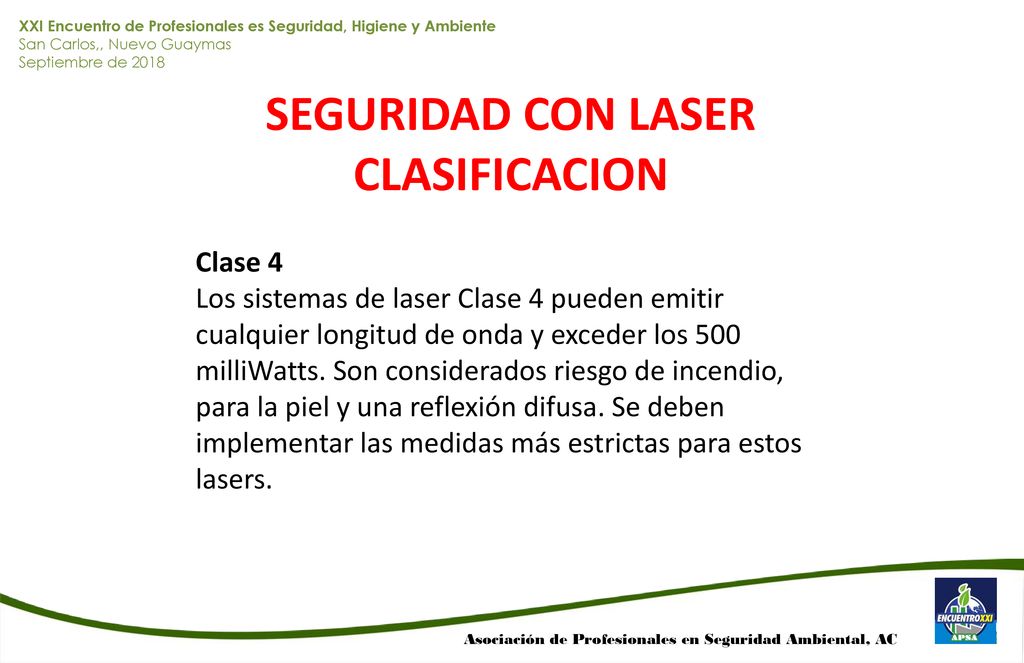 XXI Encuentro de Profesionales es Seguridad, Higiene y Ambiente
San Carlos,, Nuevo Guaymas
Septiembre de 2018

SEGURIDAD CON LASER
CLASIFICACION

Clase 4
Los sistemas de laser Clase 4 pueden emitir cualquier longitud de onda y exceder los 500 milliWatts. Son considerados riesgo de incendio, para la piel y una reflexión difusa. Se deben implementar las medidas más estrictas para estos lasers.

Asociación de Profesionales en Seguridad Ambiental, AC

ENCUENTRO XXI
APSA